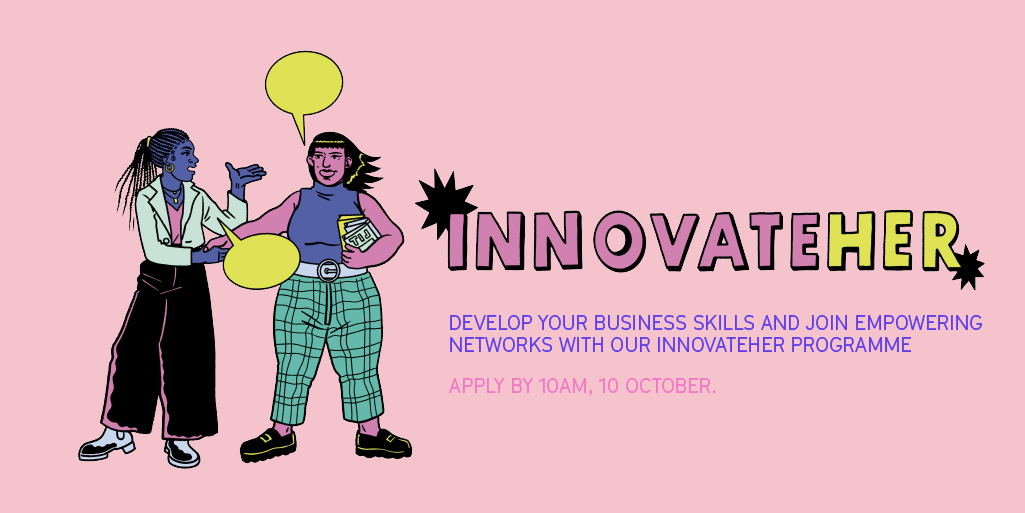 INNOVATEHER

DEVELOP YOUR BUSINESS SKILLS AND JOIN EMPOWERING NETWORKS WITH OUR INNOVATEHER PROGRAMME

APPLY BY 10AM, 10 OCTOBER.